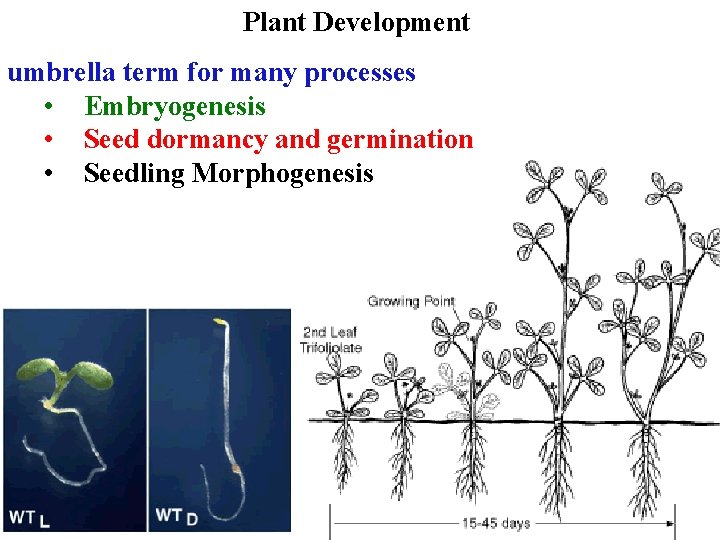 Plant Development

umbrella term for many processes

• Embryogenesis
• Seed dormancy and germination
• Seedling Morphogenesis

WT L

WT D

Growing Point

2nd Leaf Trifoliolate

15-45 days